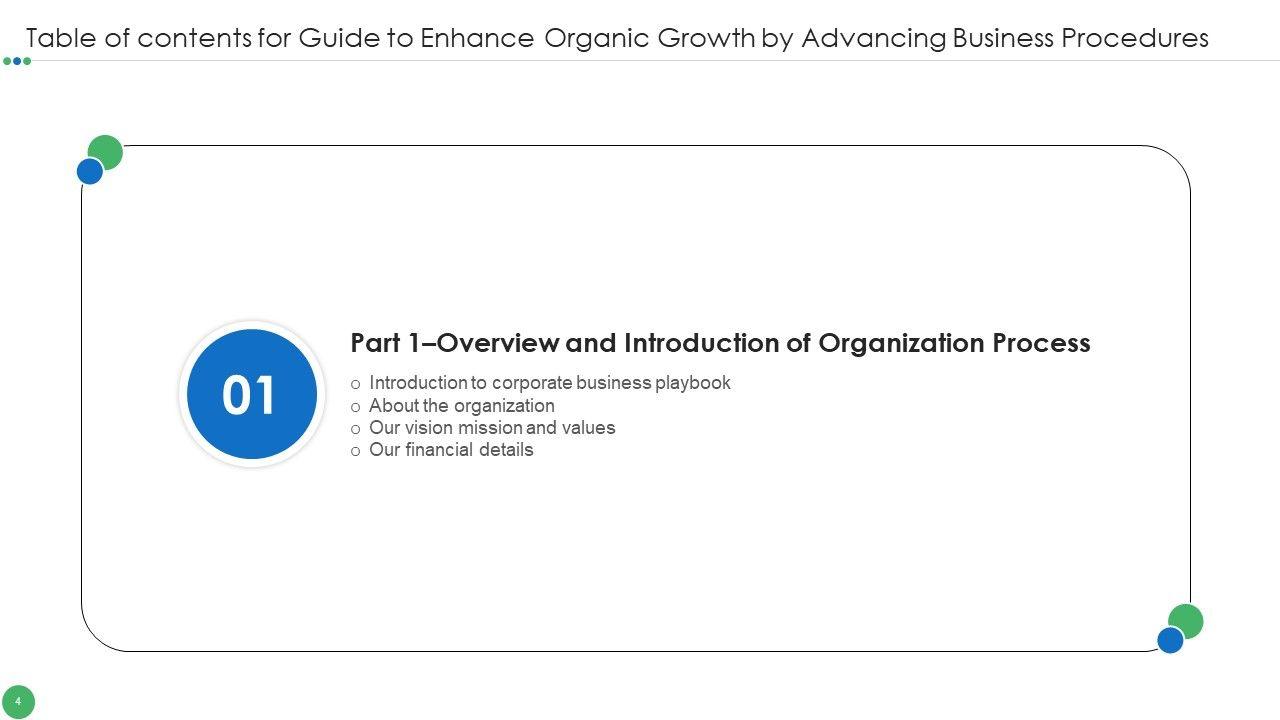 Table of contents for Guide to Enhance Organic Growth by Advancing Business Procedures

01

Part 1–Overview and Introduction of Organization Process

o Introduction to corporate business playbook
o About the organization
o Our vision mission and values
o Our financial details

4